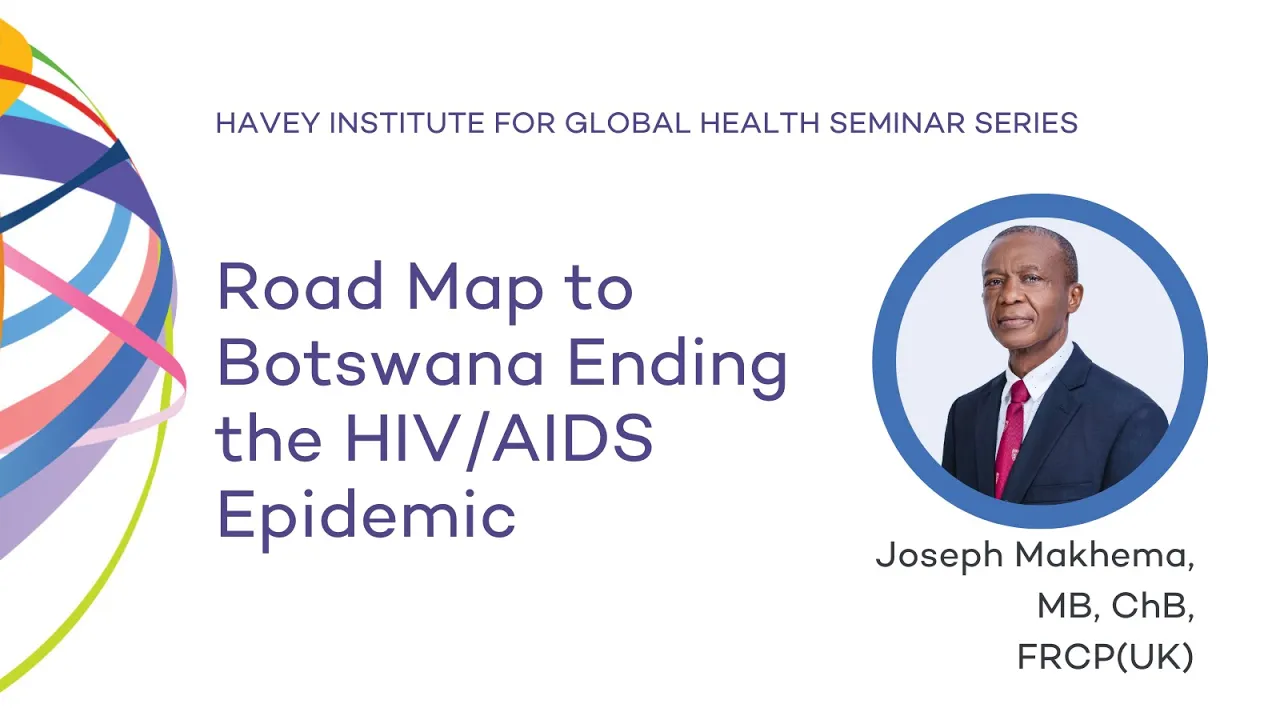 HAVEY INSTITUTE FOR GLOBAL HEALTH SEMINAR SERIES

Road Map to Botswana Ending the HIV/AIDS Epidemic

Joseph Makhema, MB, ChB, FRCP(UK)